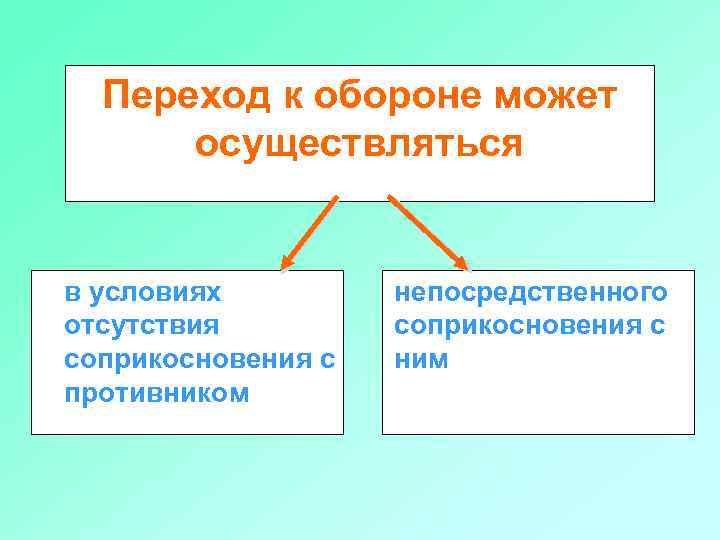 Переход к обороне может осуществляться

в условиях отсутствия соприкосновения с противником

непосредственного соприкосновения с ним